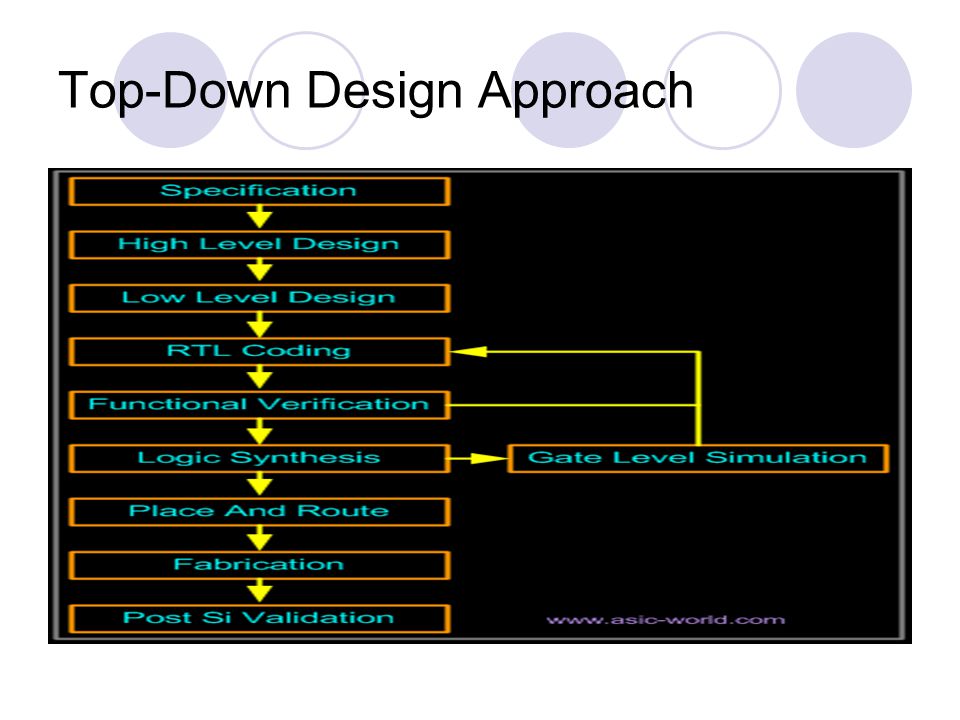 Top-Down Design Approach

Specification
High Level Design
Low Level Design
RTL Coding
Functional Verification
Logic Synthesis
Gate Level Simulation
Place And Route
Fabrication
Post Si Validation

www.asic-world.com